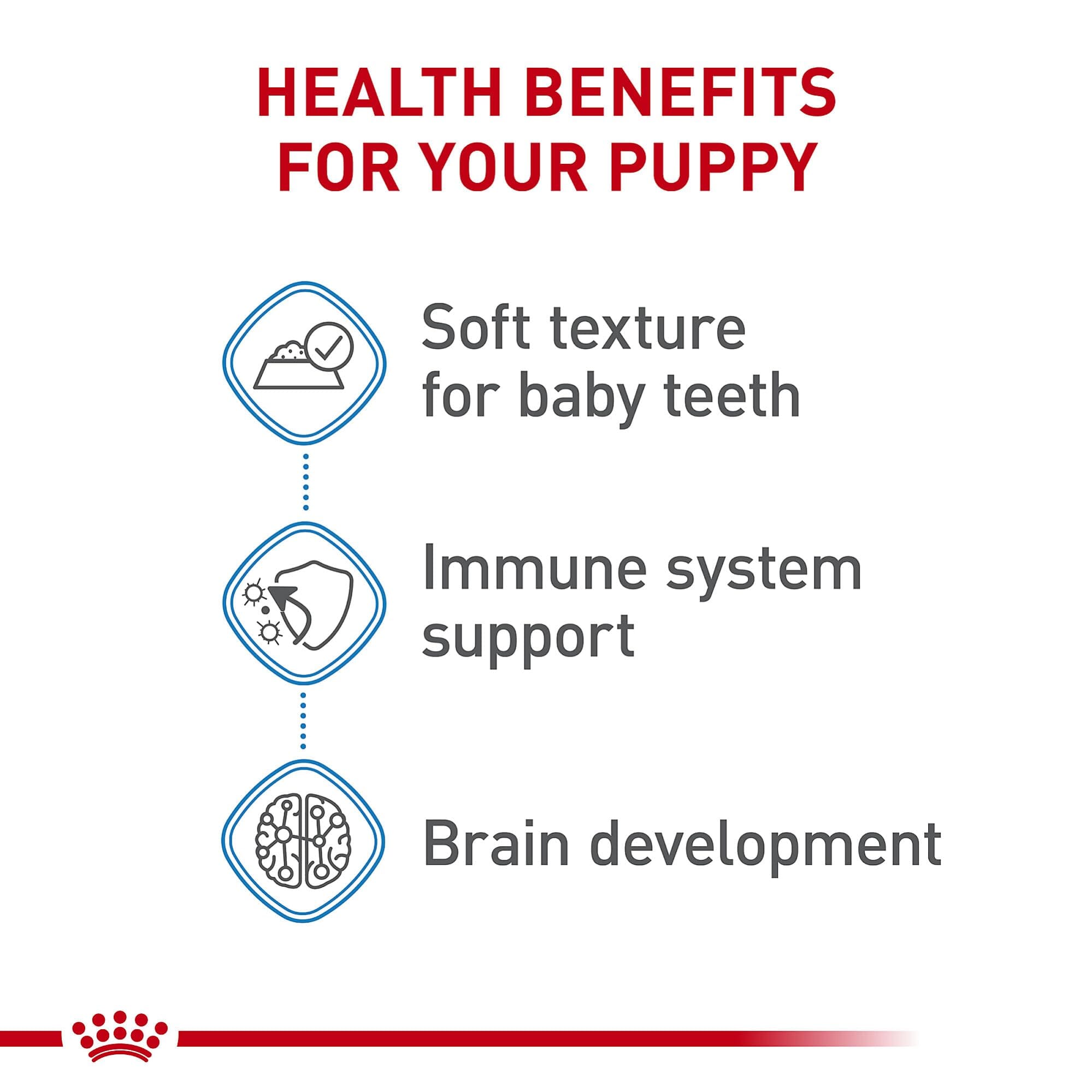 HEALTH BENEFITS FOR YOUR PUPPY

Soft texture for baby teeth

Immune system support

Brain development